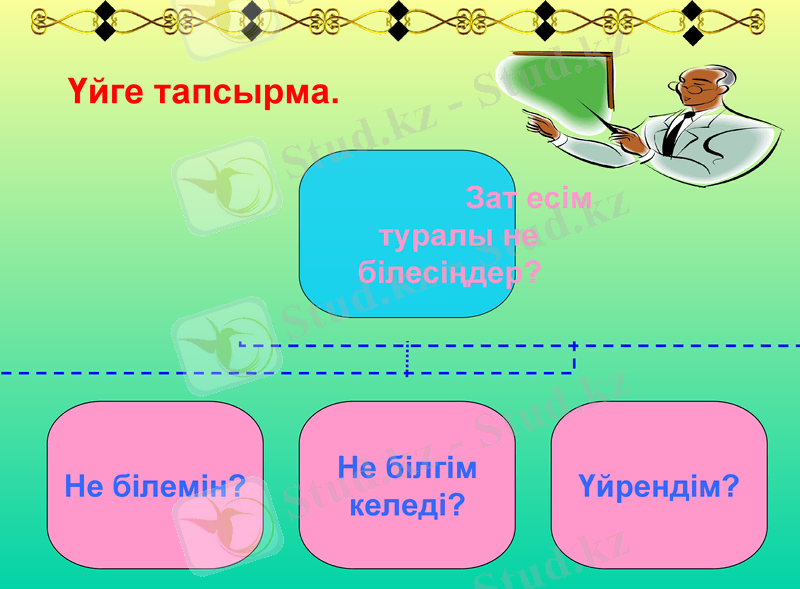 Үйге тапсырма.

Зат есім туралы не білесіңдер?

Не білемін?

Не білгім келеді?

Үйрендім?

Stud.kz - Stud.kz